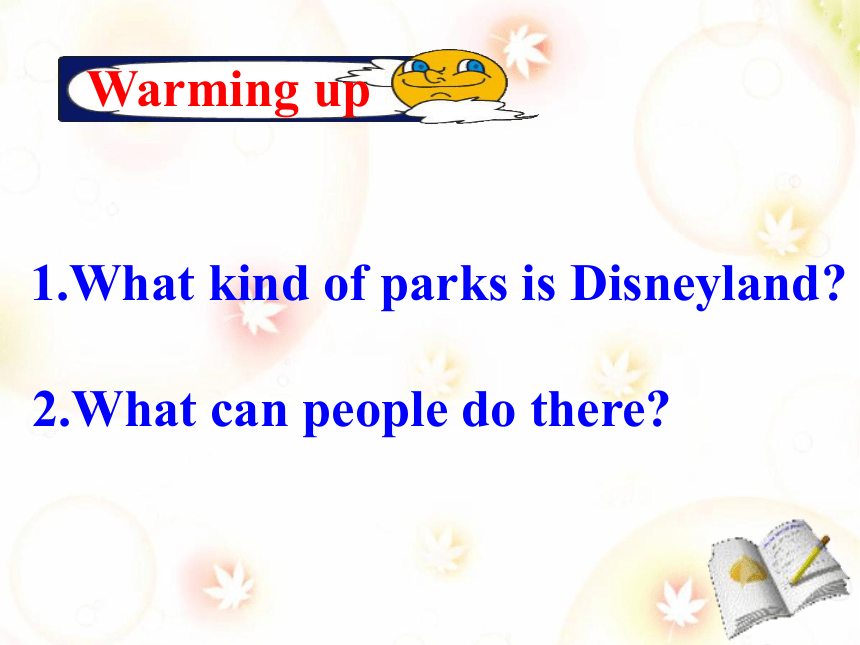 Warming up

1.What kind of parks is Disneyland?

2.What can people do there?